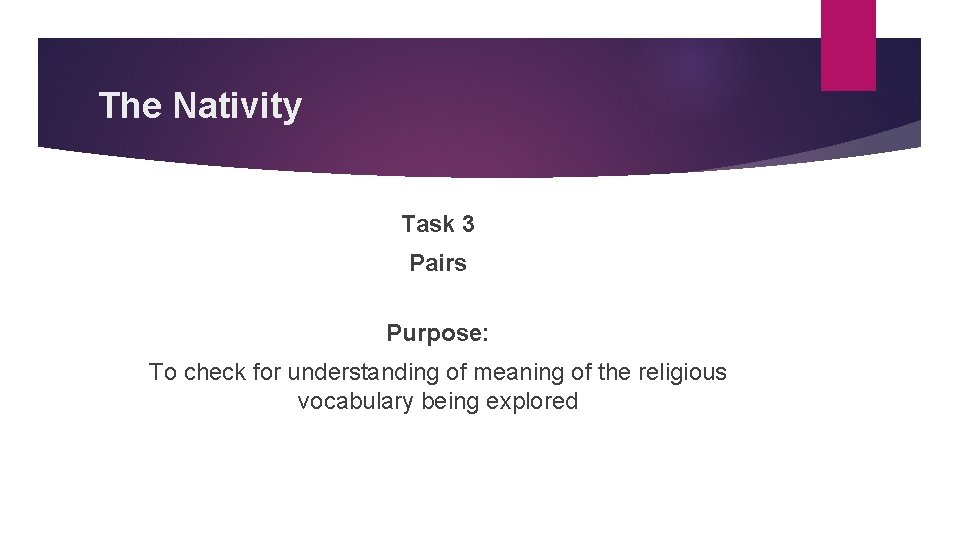 The Nativity

Task 3

Pairs

Purpose:

To check for understanding of meaning of the religious vocabulary being explored